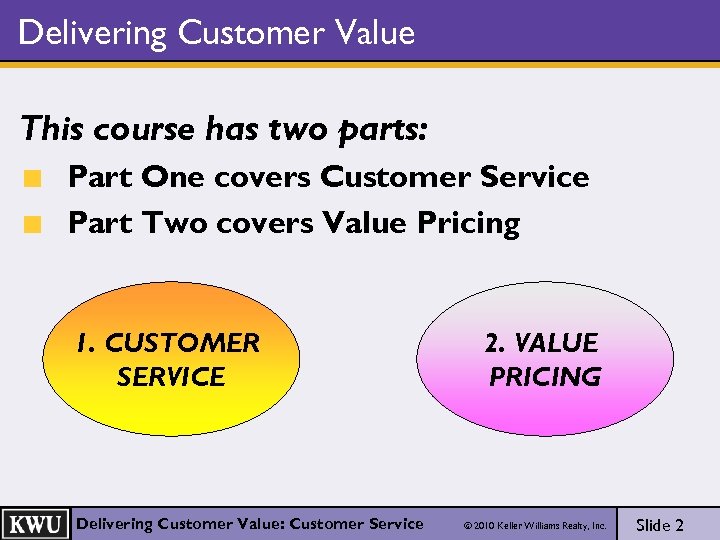 Delivering Customer Value

This course has two parts:

Part One covers Customer Service

Part Two covers Value Pricing

1. CUSTOMER SERVICE

2. VALUE PRICING

KWU

Delivering Customer Value: Customer Service

© 2010 Keller Williams Realty, Inc.

Slide 2